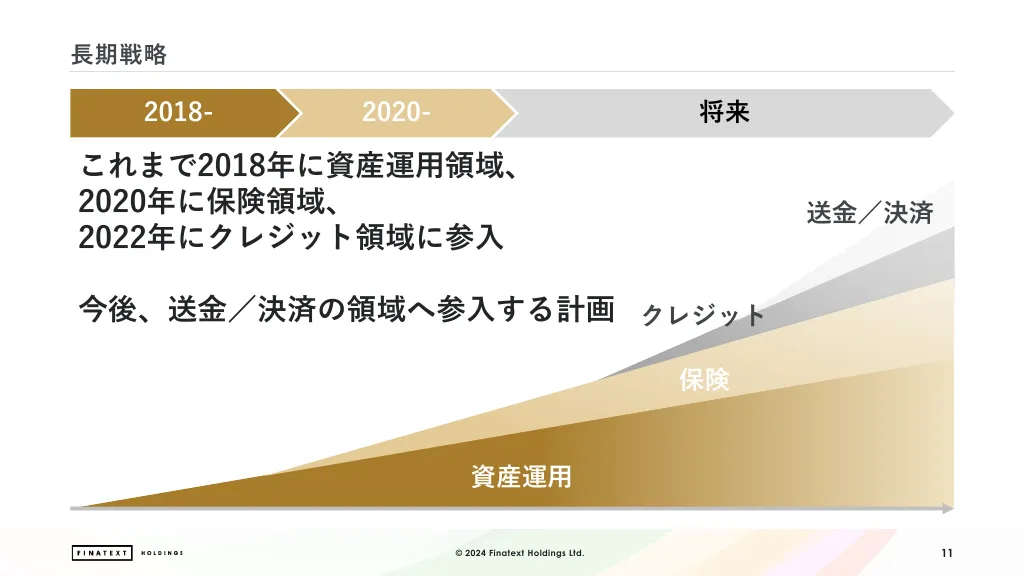 長期戦略

2018-

2020-

将来

これまで2018年に資産運用領域、
2020年に保険領域、
2022年にクレジット領域に参入

今後、送金／決済の領域へ参入する計画

送金／決済

クレジット

保険

資産運用

FINATEXT HOLDINGS

© 2024 Finatext Holdings Ltd.

11